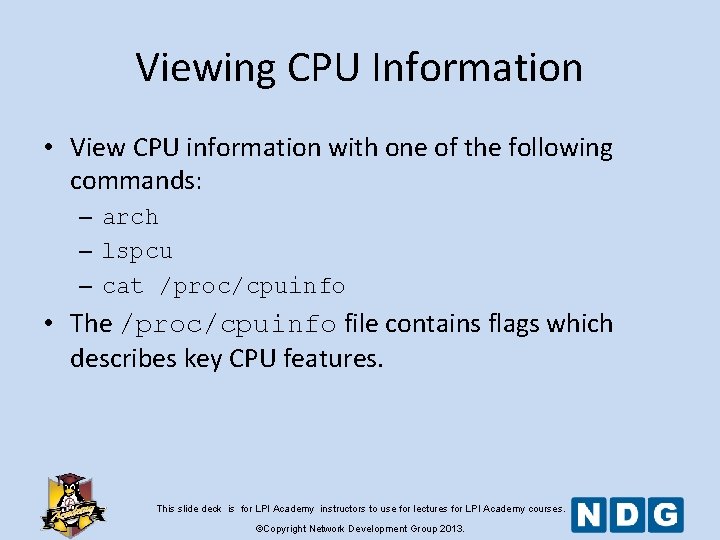 Viewing CPU Information

• View CPU information with one of the following commands:
– arch
– lspcu
– cat /proc/cpuinfo

• The /proc/cpuinfo file contains flags which describes key CPU features.

Academy

This slide deck is for LPI Academy instructors to use for lectures for LPI Academy courses.
©Copyright Network Development Group 2013.

NDG